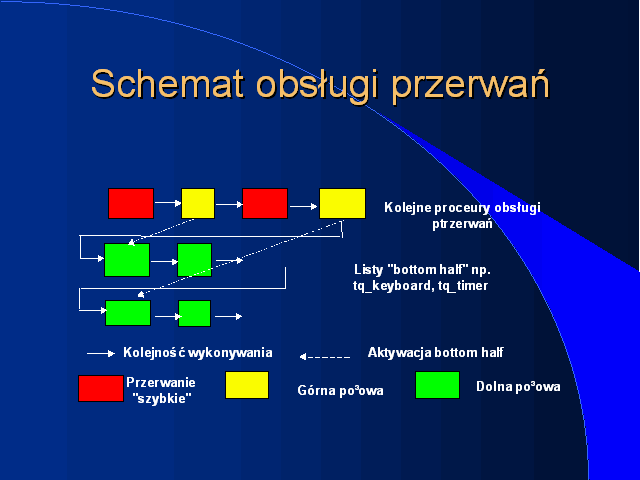 Schemat obsługi przerwań

Kolejne proceury obsługi ptrzerwań

Listy "bottom half" np. tq_keyboard, tq_timer

Kolejność wykonywania

Aktywacja bottom half

Przerwanie "szybkie"

Górna po³owa

Dolna po³owa